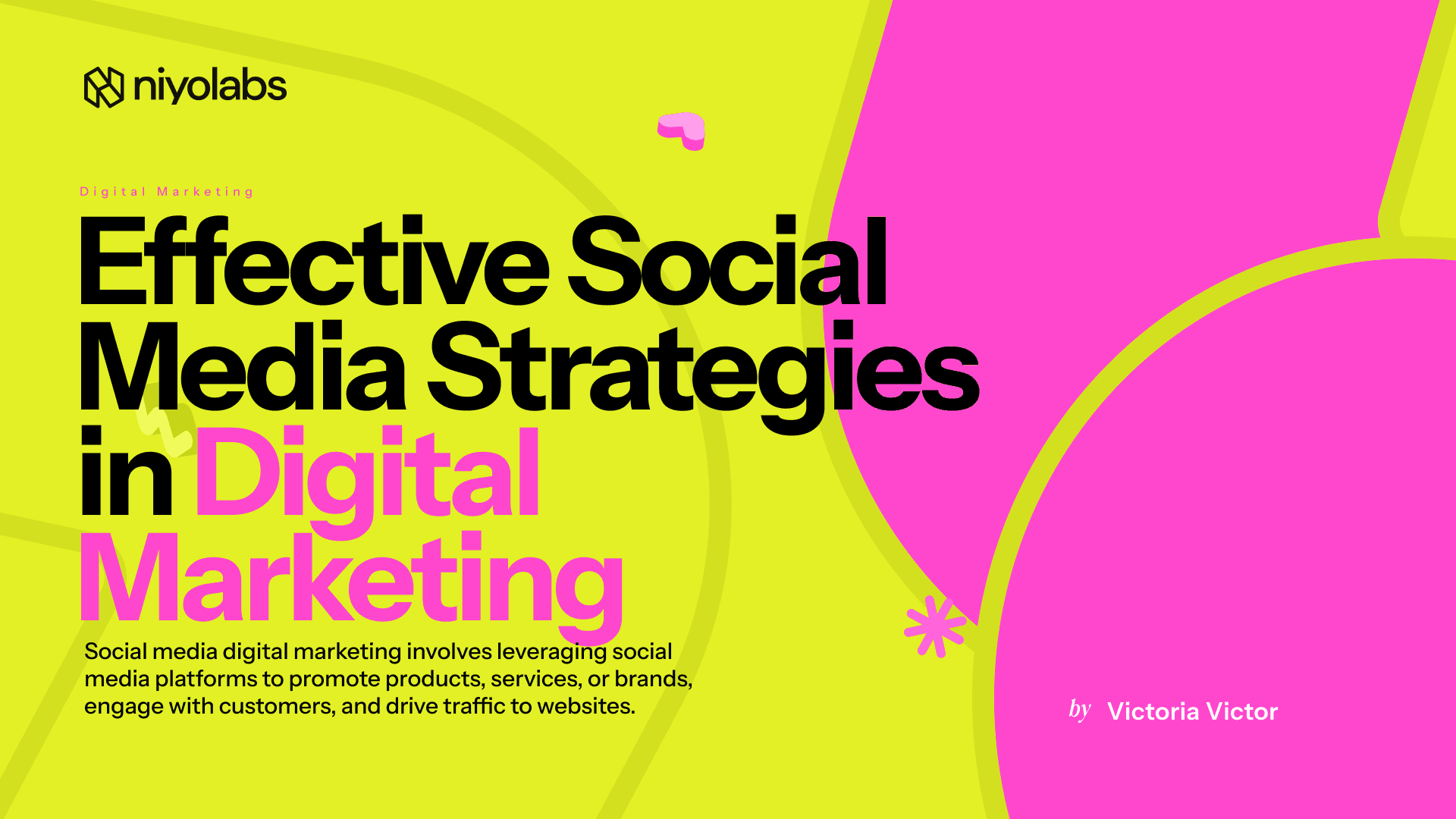 niyolabs

Digital Marketing

Effective Social Media Strategies in Digital Marketing

Social media digital marketing involves leveraging social media platforms to promote products, services, or brands, engage with customers, and drive traffic to websites.

by Victoria Victor